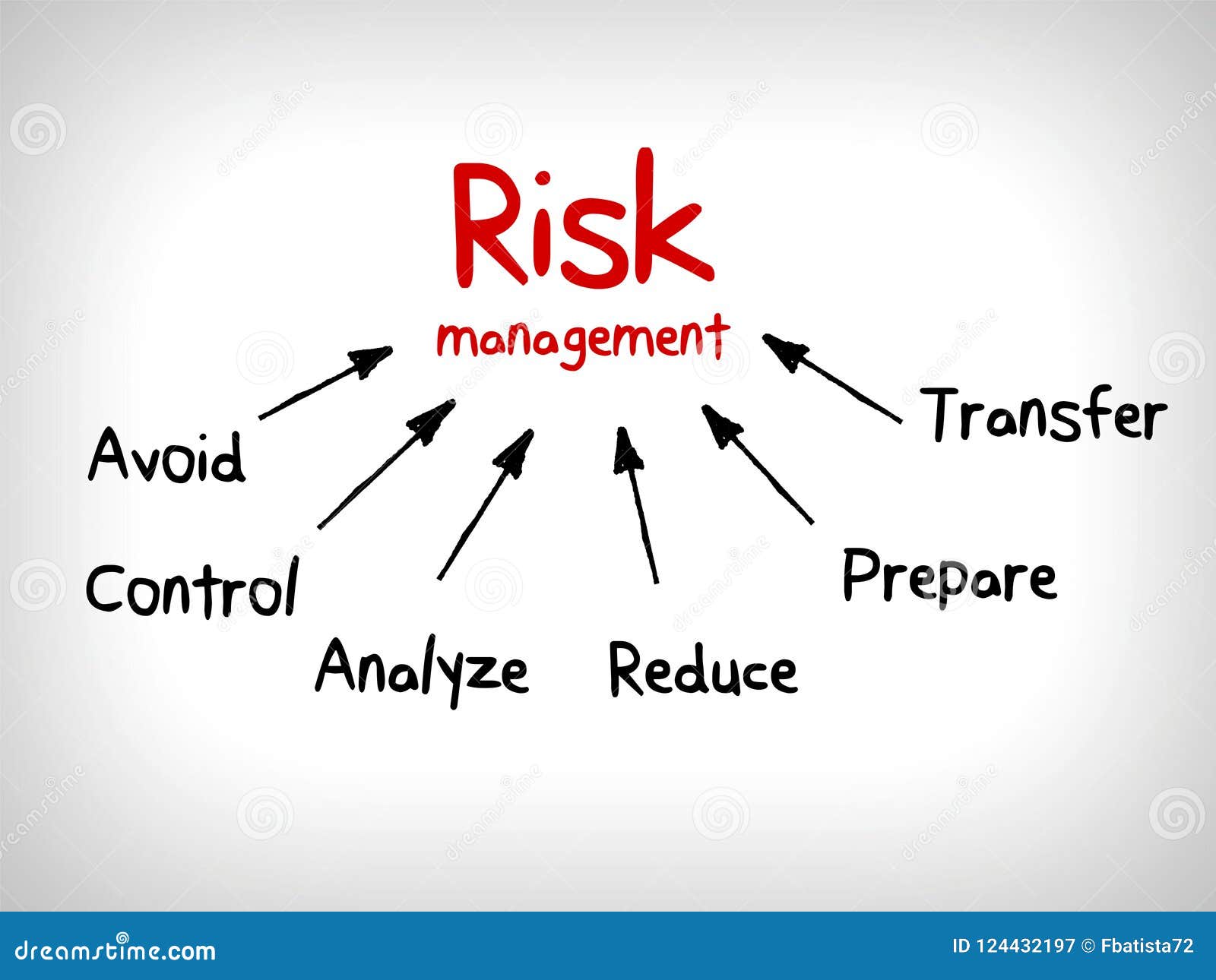 Risk
management

Avoid

Control

Analyze

Reduce

Prepare

Transfer

dreamstime.com

ID 124432197 © Fbatista72